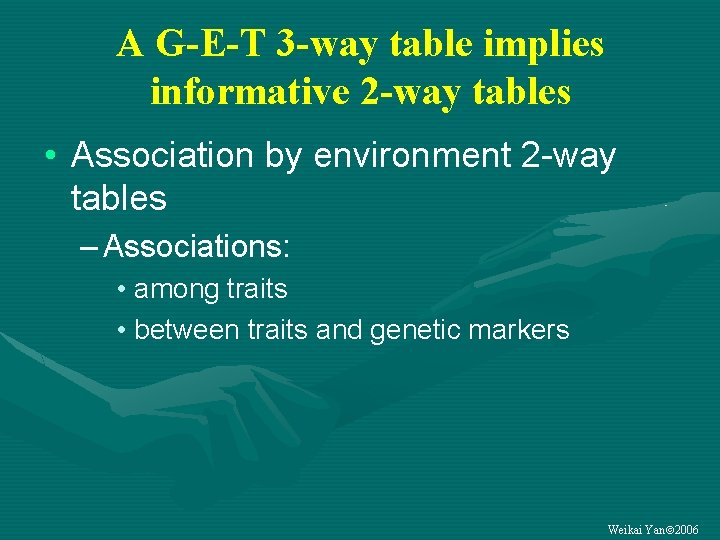 A G-E-T 3-way table implies informative 2-way tables

• Association by environment 2-way tables

– Associations:

• among traits

• between traits and genetic markers

Weikai Yan©2006